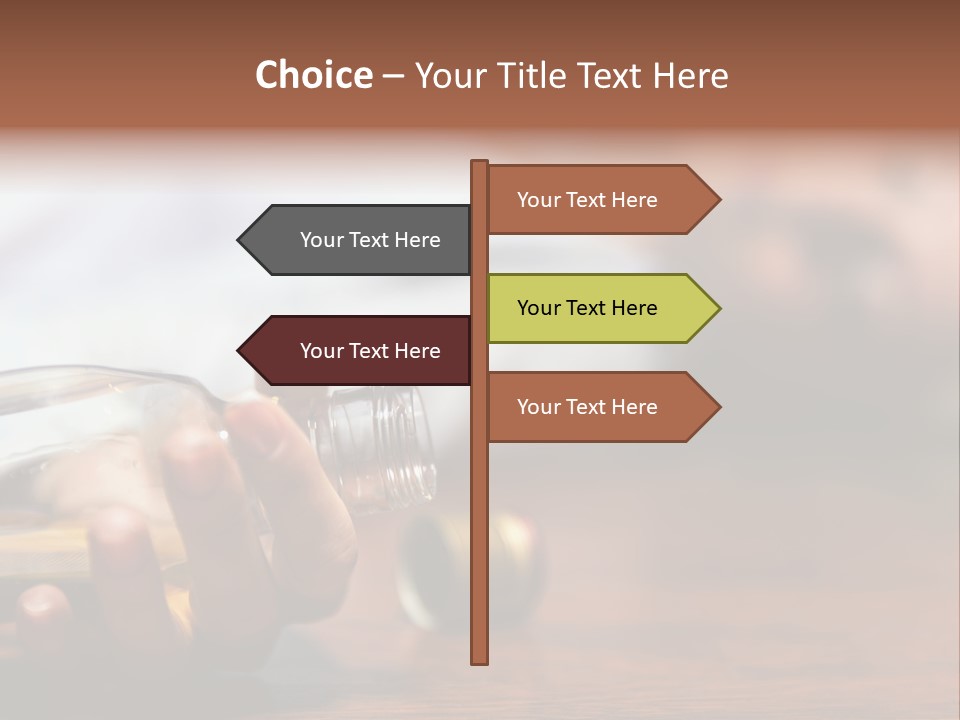 Choice – Your Title Text Here

Your Text Here

Your Text Here

Your Text Here

Your Text Here

Your Text Here